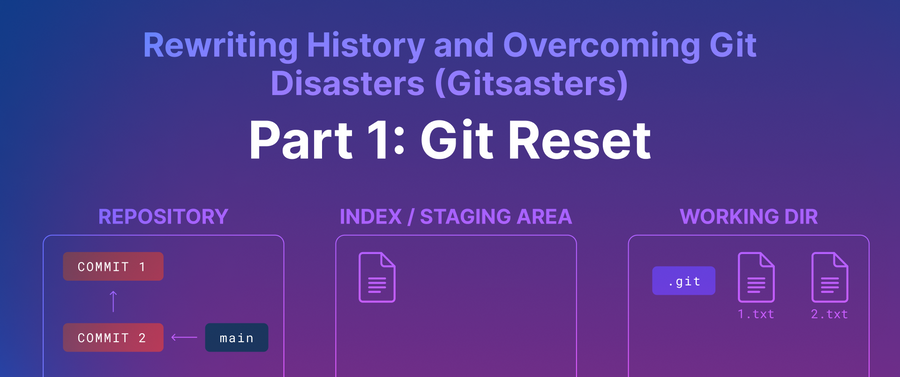 Rewriting History and Overcoming Git Disasters (Gitsasters)

Part 1: Git Reset

REPOSITORY

COMMIT 1

COMMIT 2

main

INDEX / STAGING AREA

WORKING DIR

.git

1.txt

2.txt